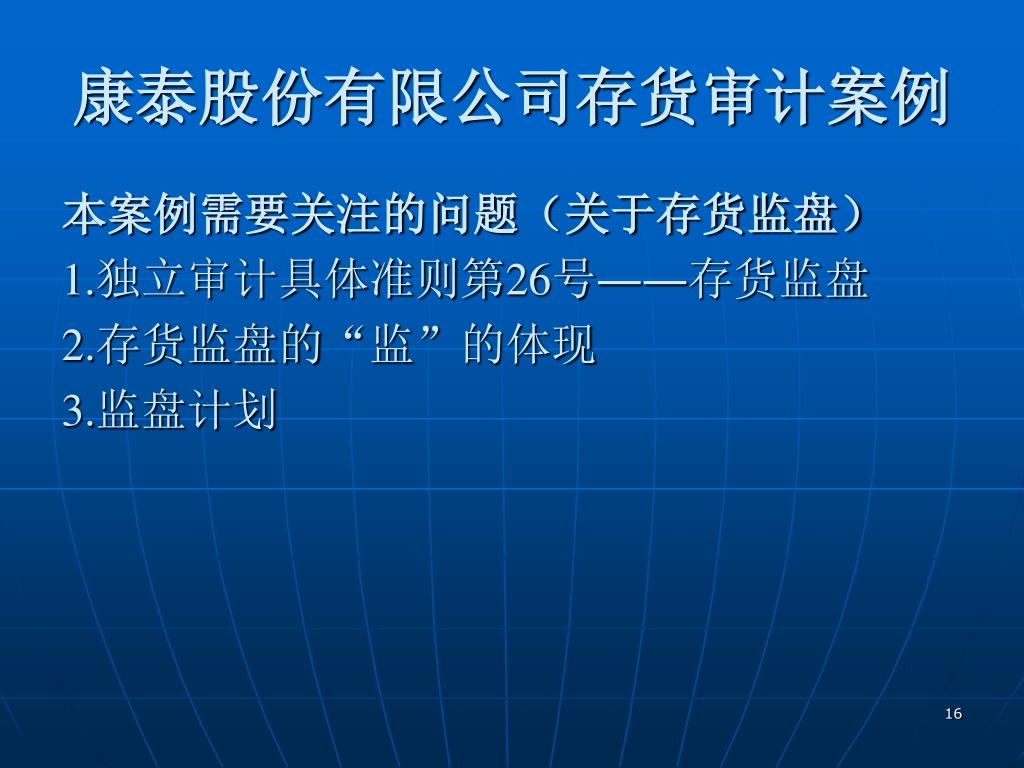 康泰股份有限公司存货审计案例

本案例需要关注的问题（关于存货监盘）
1.独立审计具体准则第26号——存货监盘
2.存货监盘的“监”的体现
3.监盘计划

16